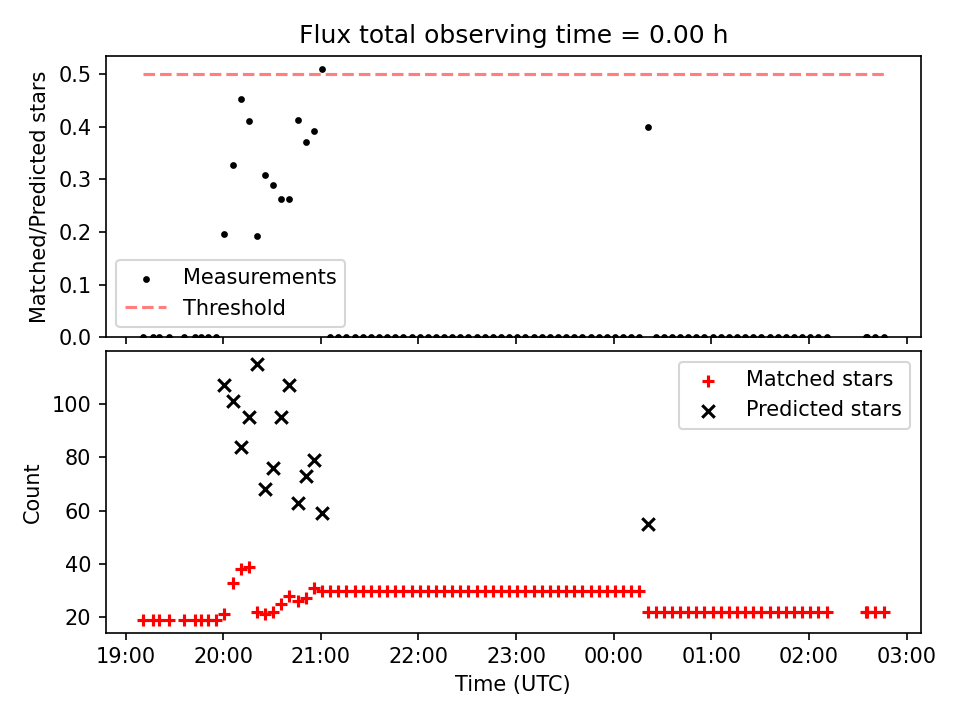 Flux total observing time = 0.00 h

Matched/Predicted stars

0.5
0.4
0.3
0.2
0.1
0.0

Measurements
Threshold

Count

100
80
60
40
20

Matched stars
Predicted stars

19:00 20:00 21:00 22:00 23:00 00:00 01:00 02:00 03:00

Time (UTC)